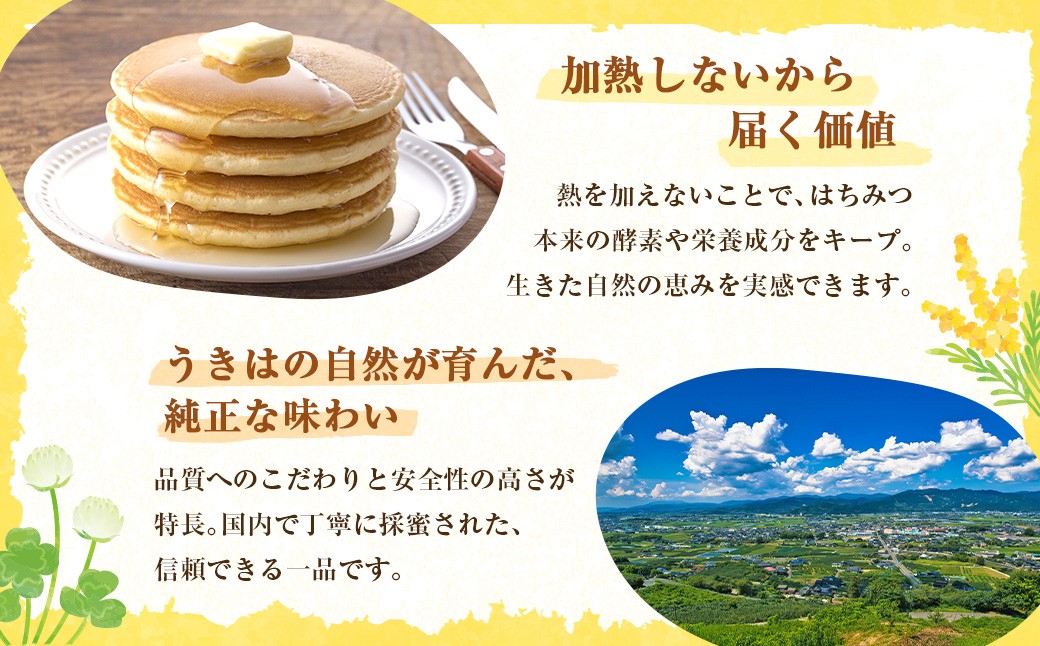 加熱しないから
届く価値

熱を加えないことで、はちみつ本来の酵素や栄養成分をキープ。生きた自然の恵みを実感できます。

うきはの自然が育んだ、
純正な味わい

品質へのこだわりと安全性の高さが特長。国内で丁寧に採蜜された、信頼できる一品です。